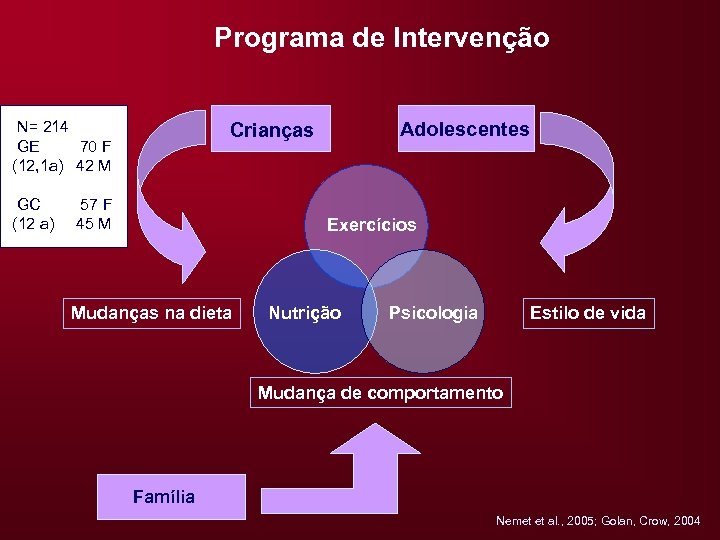 Programa de Intervenção

N= 214
GE 70 F
(12,1a) 42 M

GC 57 F
(12 a) 45 M

Crianças

Adolescentes

Exercícios

Nutrição

Psicologia

Mudanças na dieta

Estilo de vida

Mudança de comportamento

Família

Nemet et al., 2005; Golan, Crow, 2004